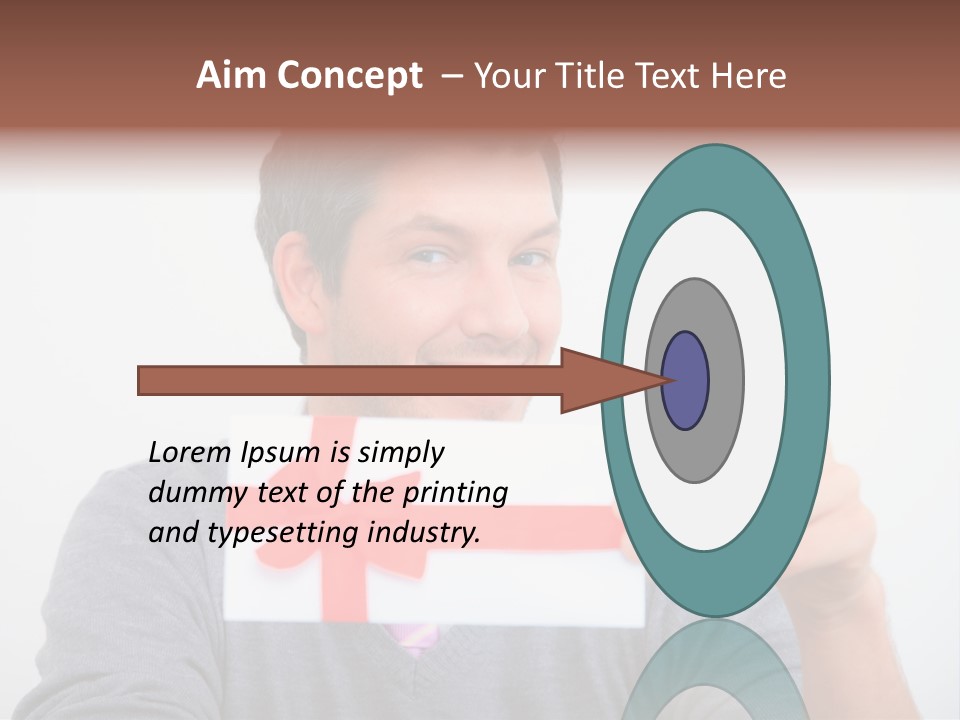 Aim Concept – Your Title Text Here

Lorem Ipsum is simply dummy text of the printing and typesetting industry.